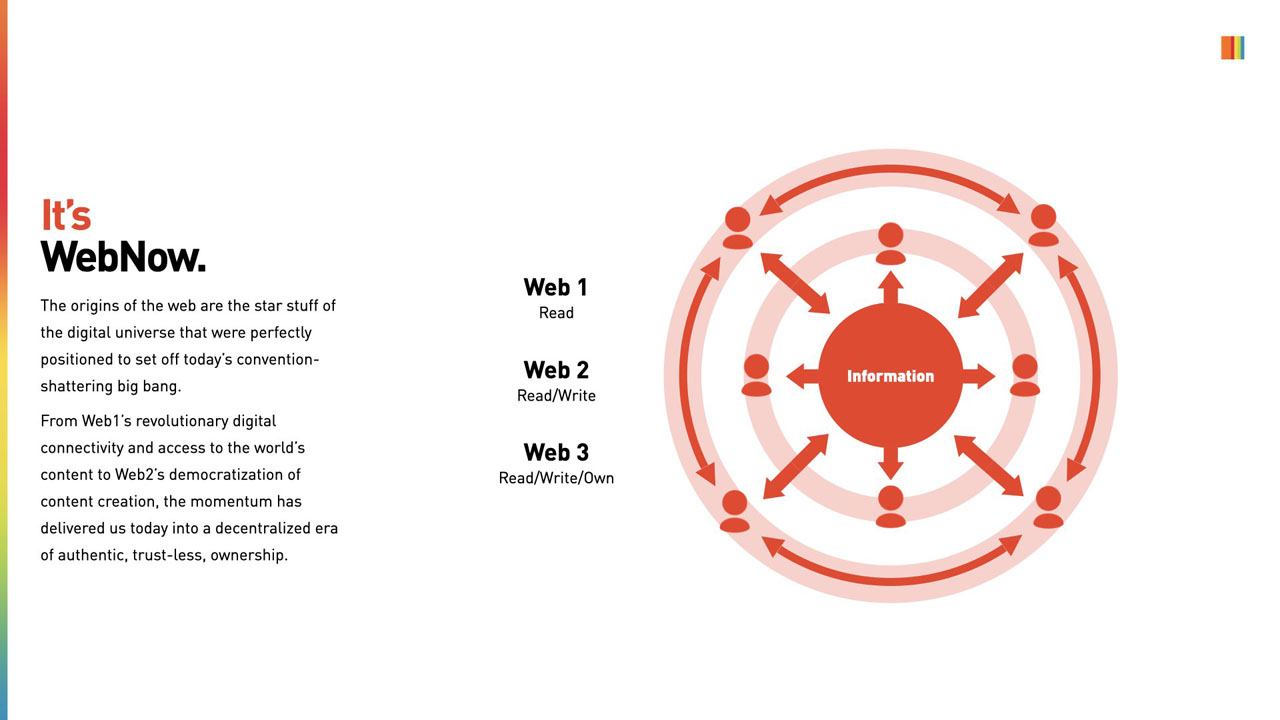 It's
WebNow.

The origins of the web are the star stuff of the digital universe that were perfectly positioned to set off today's convention-shattering big bang.

From Web1's revolutionary digital connectivity and access to the world's content to Web2's democratization of content creation, the momentum has delivered us today into a decentralized era of authentic, trust-less, ownership.

Web 1
Read

Web 2
Read/Write

Web 3
Read/Write/Own

Information